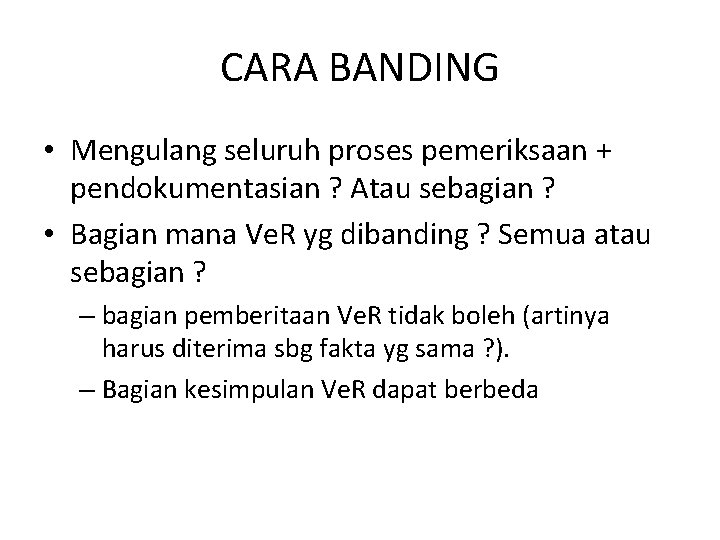 CARA BANDING

• Mengulang seluruh proses pemeriksaan + pendokumentasian ? Atau sebagian ?
• Bagian mana VeR yg dibanding ? Semua atau sebagian ?
– bagian pemberitaan VeR tidak boleh (artinya harus diterima sbg fakta yg sama ?).
– Bagian kesimpulan VeR dapat berbeda